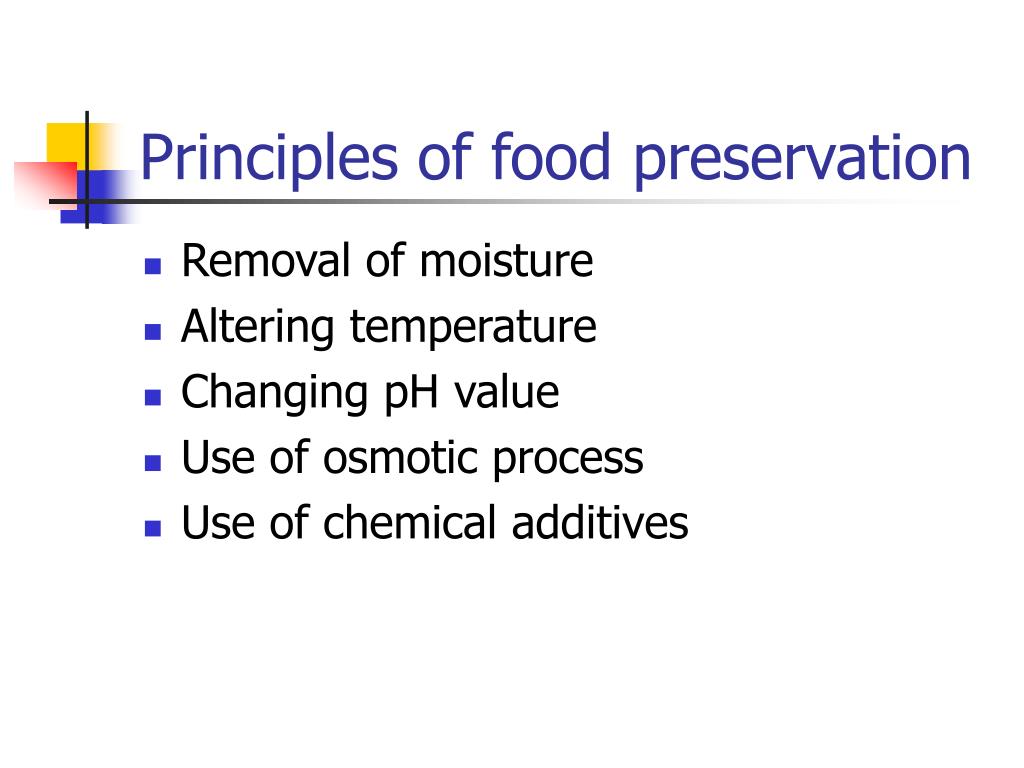 Principles of food preservation

- Removal of moisture
- Altering temperature
- Changing pH value
- Use of osmotic process
- Use of chemical additives